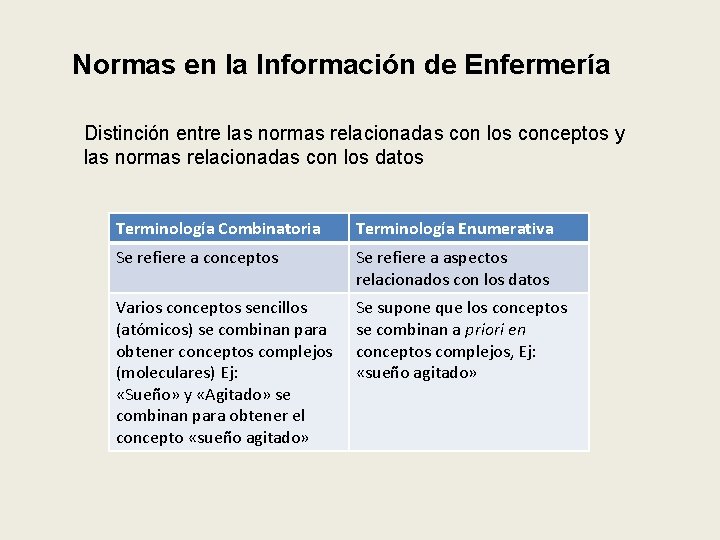 Normas en la Información de Enfermería

Distinción entre las normas relacionadas con los conceptos y las normas relacionadas con los datos

| Terminología Combinatoria | Terminología Enumerativa |
|---|---|
| Se refiere a conceptos | Se refiere a aspectos relacionados con los datos |
| Varios conceptos sencillos (atómicos) se combinan para obtener conceptos complejos (moleculares) Ej: «Sueño» y «Agitado» se combinan para obtener el concepto «sueño agitado» | Se supone que los conceptos se combinan a priori en conceptos complejos, Ej: «sueño agitado» |